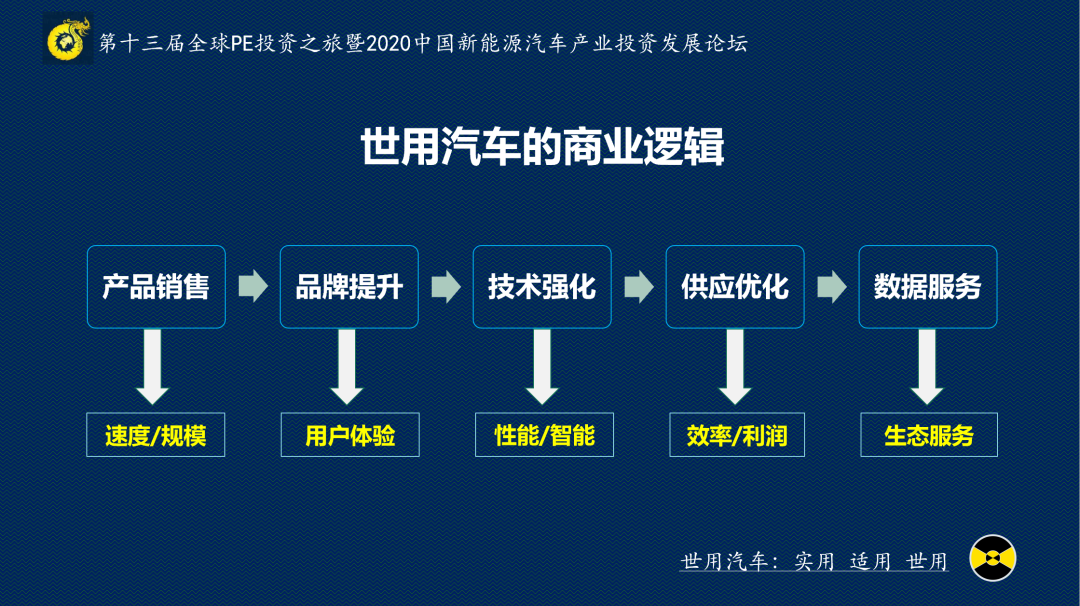 第十三届全球PE投资之旅暨2020中国新能源汽车产业投资发展论坛

世用汽车的商业逻辑

产品销售 品牌提升 技术强化 供应优化 数据服务

速度/规模 用户体验 性能/智能 效率/利润 生态服务

世用汽车：实用 适用 世用